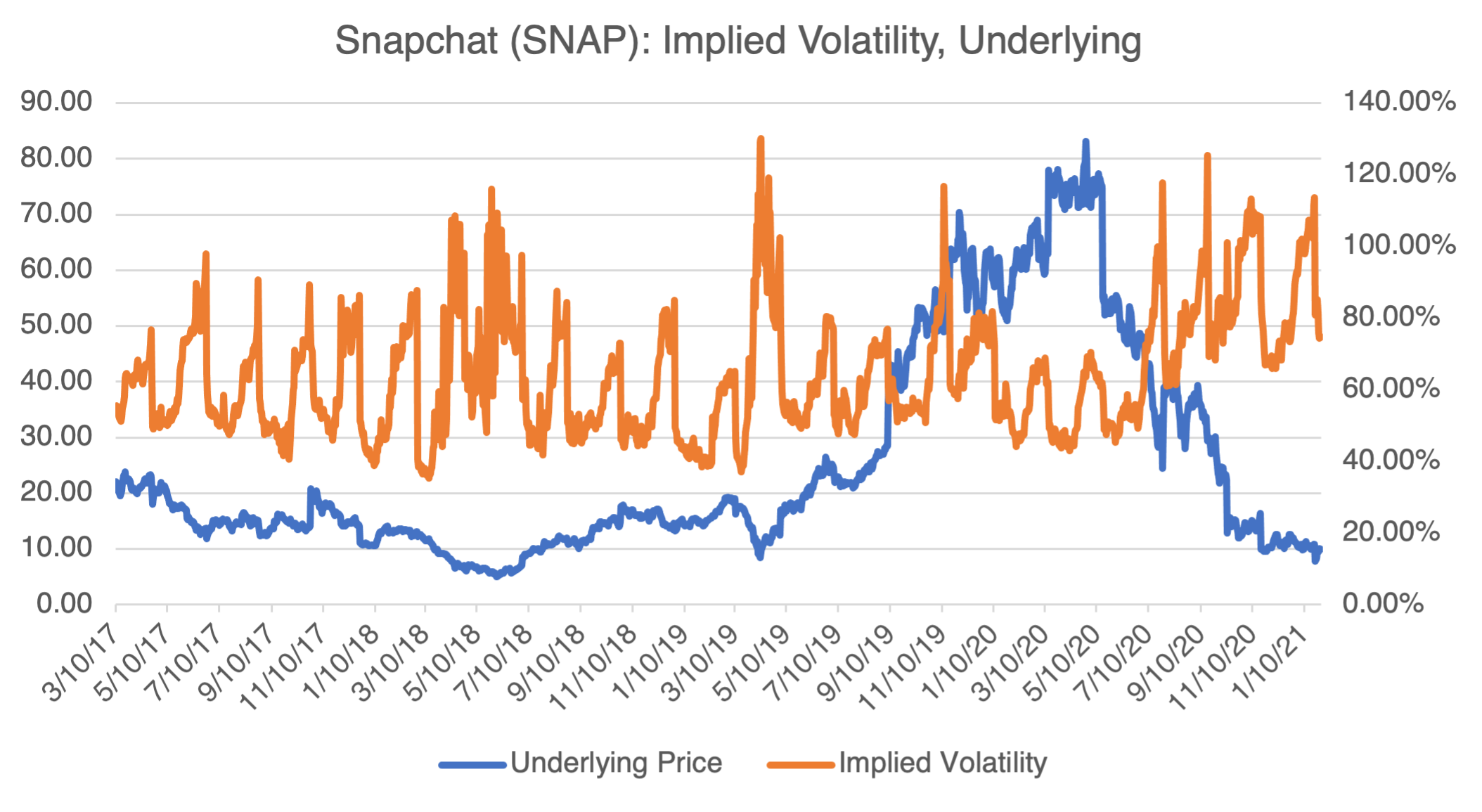 Snapchat (SNAP): Implied Volatility, Underlying

90.00
80.00
70.00
60.00
50.00
40.00
30.00
20.00
10.00
0.00

140.00%
120.00%
100.00%
80.00%
60.00%
40.00%
20.00%
0.00%

3/10/17
5/10/17
7/10/17
9/10/17
11/10/17
1/10/18
3/10/18
5/10/18
7/10/18
9/10/18
11/10/18
1/10/19
3/10/19
5/10/19
7/10/19
9/10/19
11/10/19
1/10/20
3/10/20
5/10/20
7/10/20
9/10/20
11/10/20
1/10/21

Underlying Price
Implied Volatility